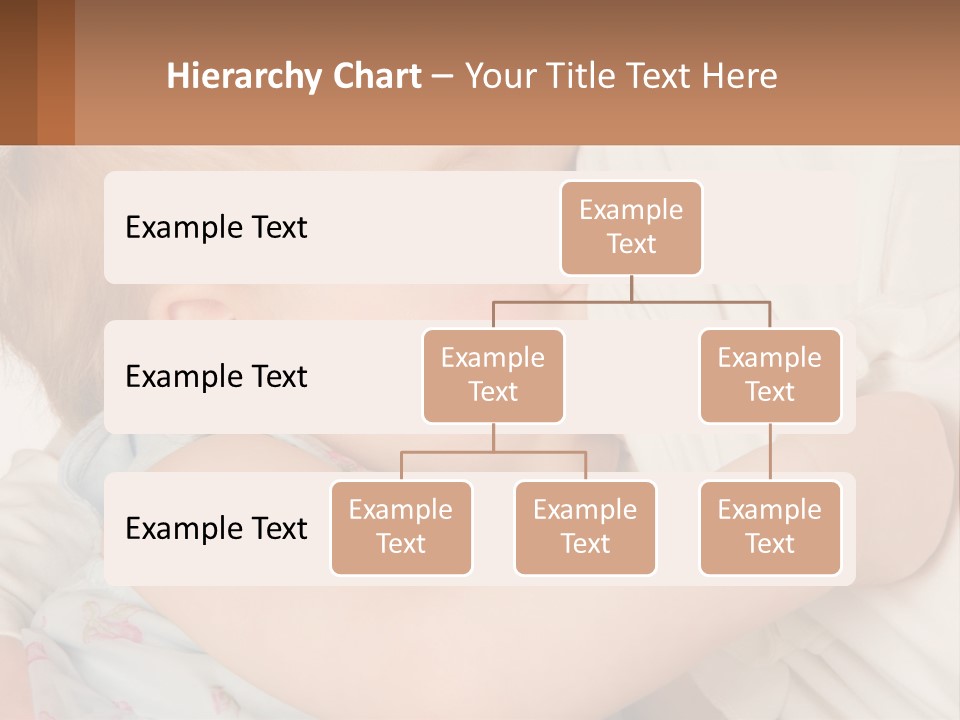 Hierarchy Chart – Your Title Text Here

Example Text

Example Text

Example Text

Example Text

Example Text

Example Text

Example Text

Example Text

Example Text